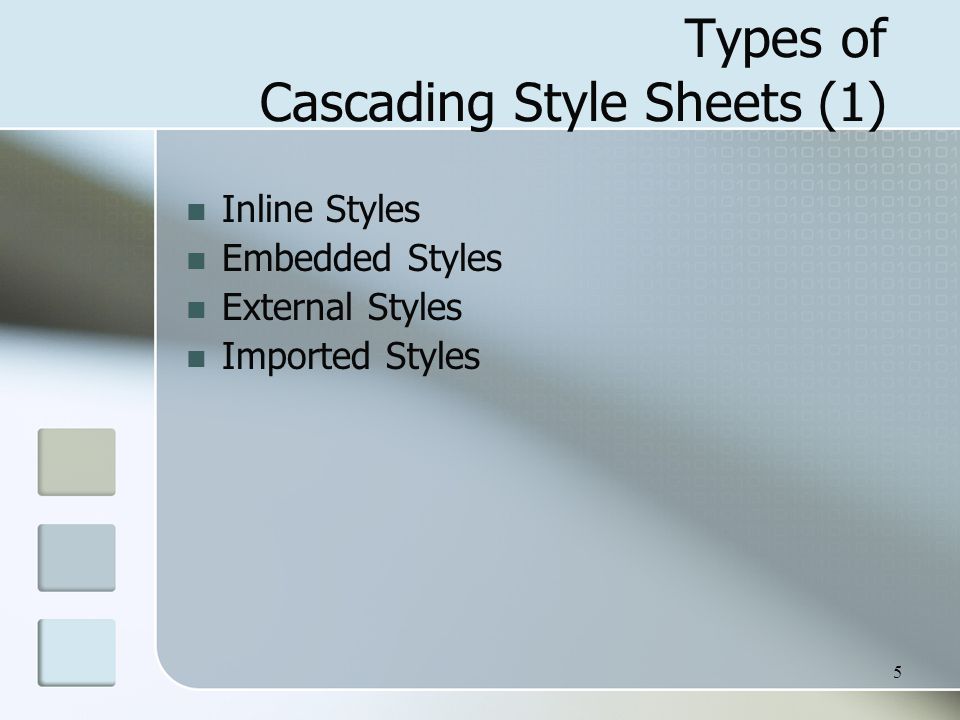 Types of
Cascading Style Sheets (1)

- Inline Styles
- Embedded Styles
- External Styles
- Imported Styles

5